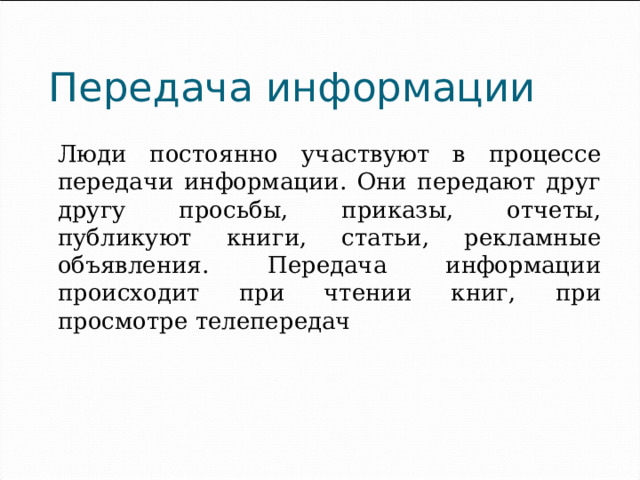 Передача информации

Люди постоянно участвуют в процессе передачи информации. Они передают друг другу просьбы, приказы, отчеты, публикуют книги, статьи, рекламные объявления. Передача информации происходит при чтении книг, при просмотре телепередач